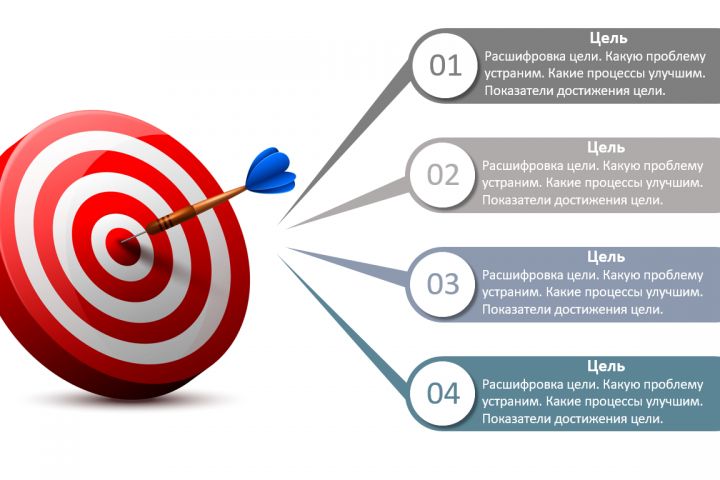 01
Цель
Расшифровка цели. Какую проблему устраним. Какие процессы улучшим. Показатели достижения цели.

02
Цель
Расшифровка цели. Какую проблему устраним. Какие процессы улучшим. Показатели достижения цели.

03
Цель
Расшифровка цели. Какую проблему устраним. Какие процессы улучшим. Показатели достижения цели.

04
Цель
Расшифровка цели. Какую проблему устраним. Какие процессы улучшим. Показатели достижения цели.